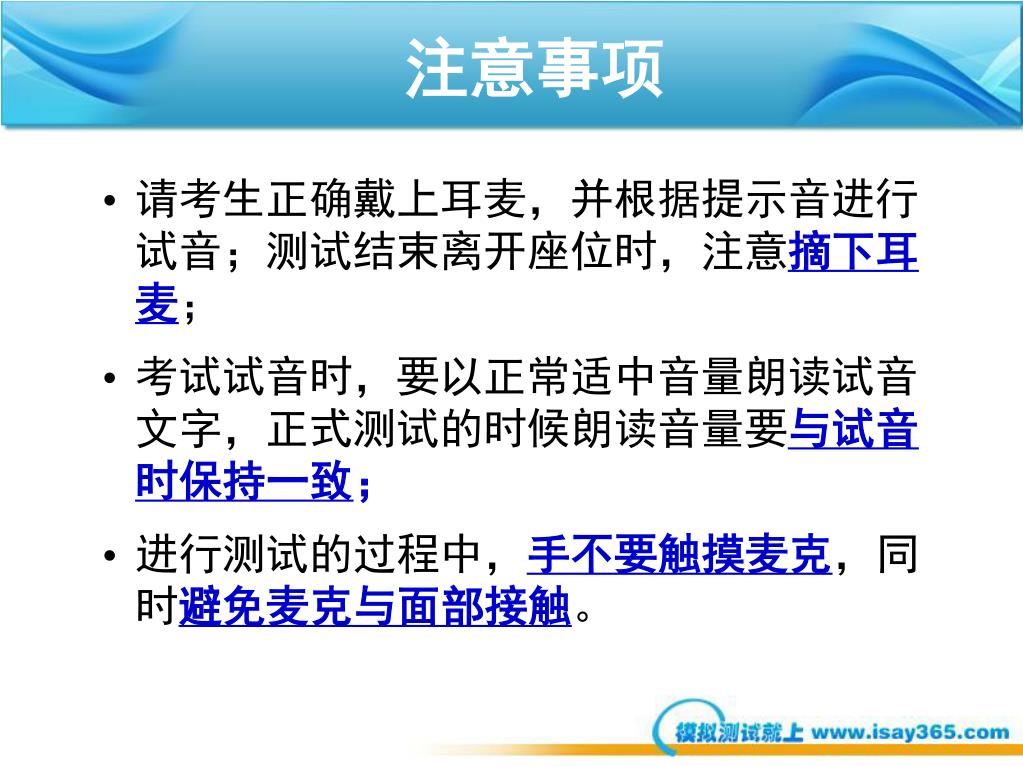 注意事项

• 请考生正确戴上耳麦，并根据提示音进行试音；测试结束离开座位时，注意摘下耳麦；

• 考试试音时，要以正常适中音量朗读试音文字，正式测试的时候朗读音量要与试音时保持一致；

• 进行测试的过程中，手不要触摸麦克，同时避免麦克与面部接触。

模拟测试就上 www.isay365.com